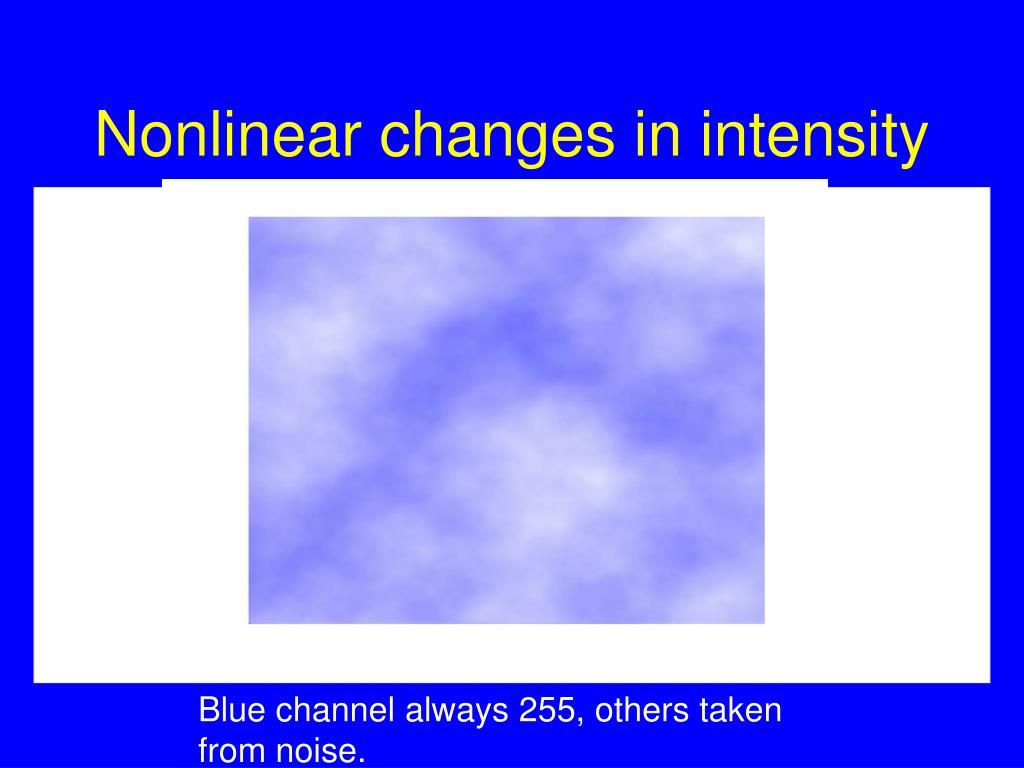 Nonlinear changes in intensity

Blue channel always 255, others taken from noise.